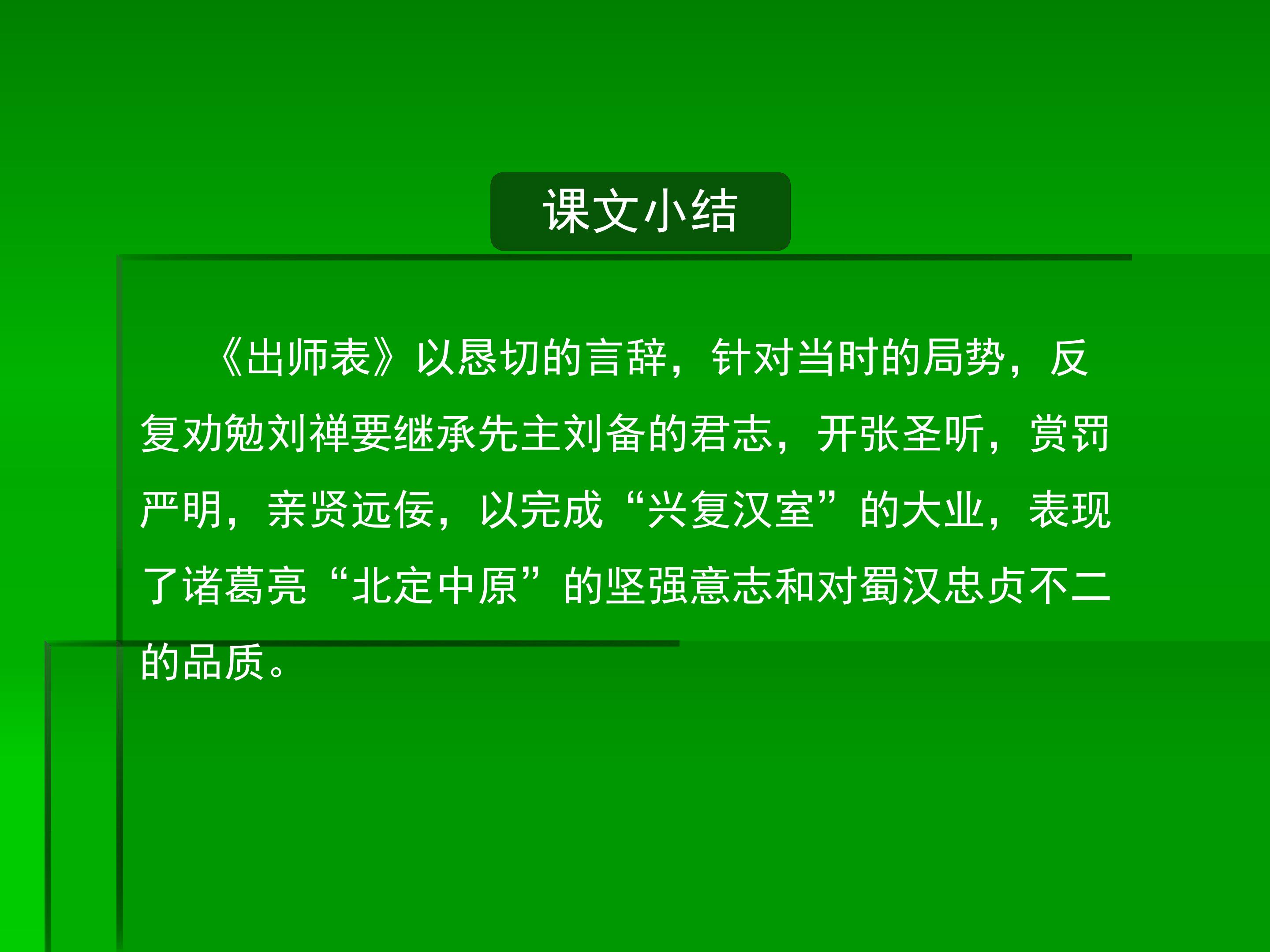 课文小结

《出师表》以恳切的言辞，针对当时的局势，反复劝勉刘禅要继承先主刘备的君志，开张圣听，赏罚严明，亲贤远佞，以完成“兴复汉室”的大业，表现了诸葛亮“北定中原”的坚强意志和对蜀汉忠贞不二的品质。